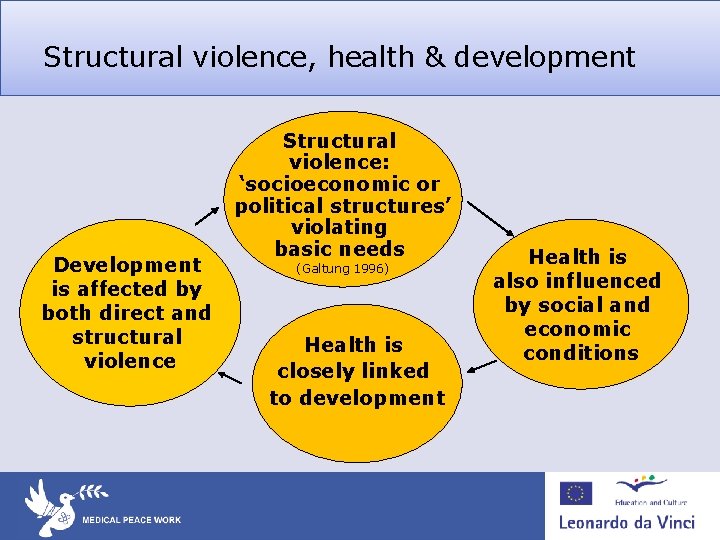 Structural violence, health & development

Structural violence: 'socioeconomic or political structures' violating basic needs
(Galtung 1996)

Health is also influenced by social and economic conditions

Health is closely linked to development

Development is affected by both direct and structural violence

MEDICAL PEACE WORK

Education and Culture

Leonardo da Vinci